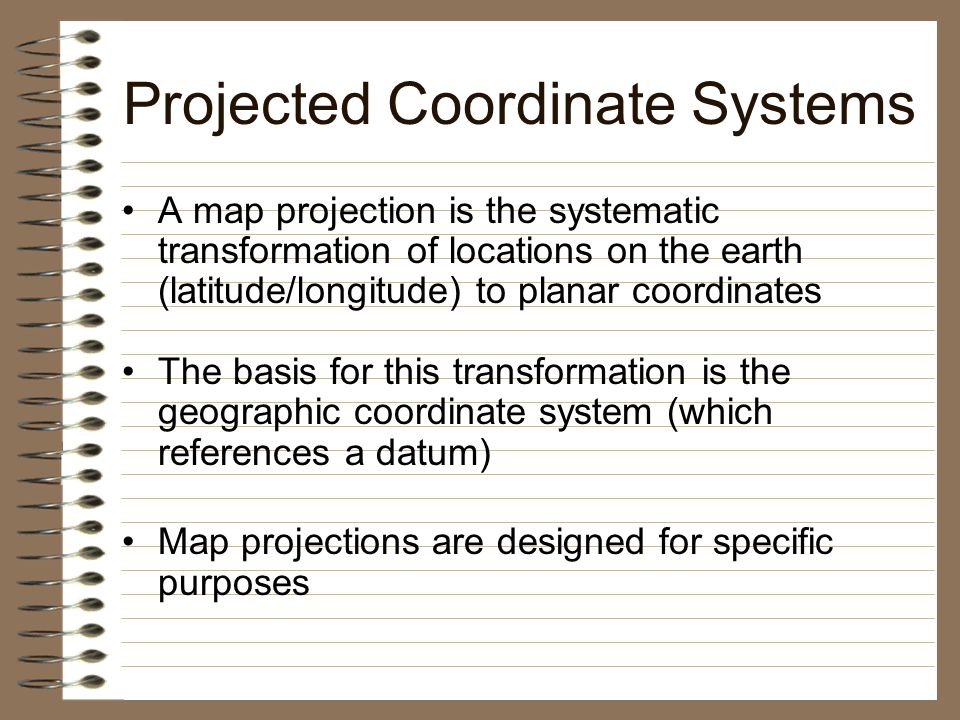 Projected Coordinate Systems

• A map projection is the systematic transformation of locations on the earth (latitude/longitude) to planar coordinates

• The basis for this transformation is the geographic coordinate system (which references a datum)

• Map projections are designed for specific purposes